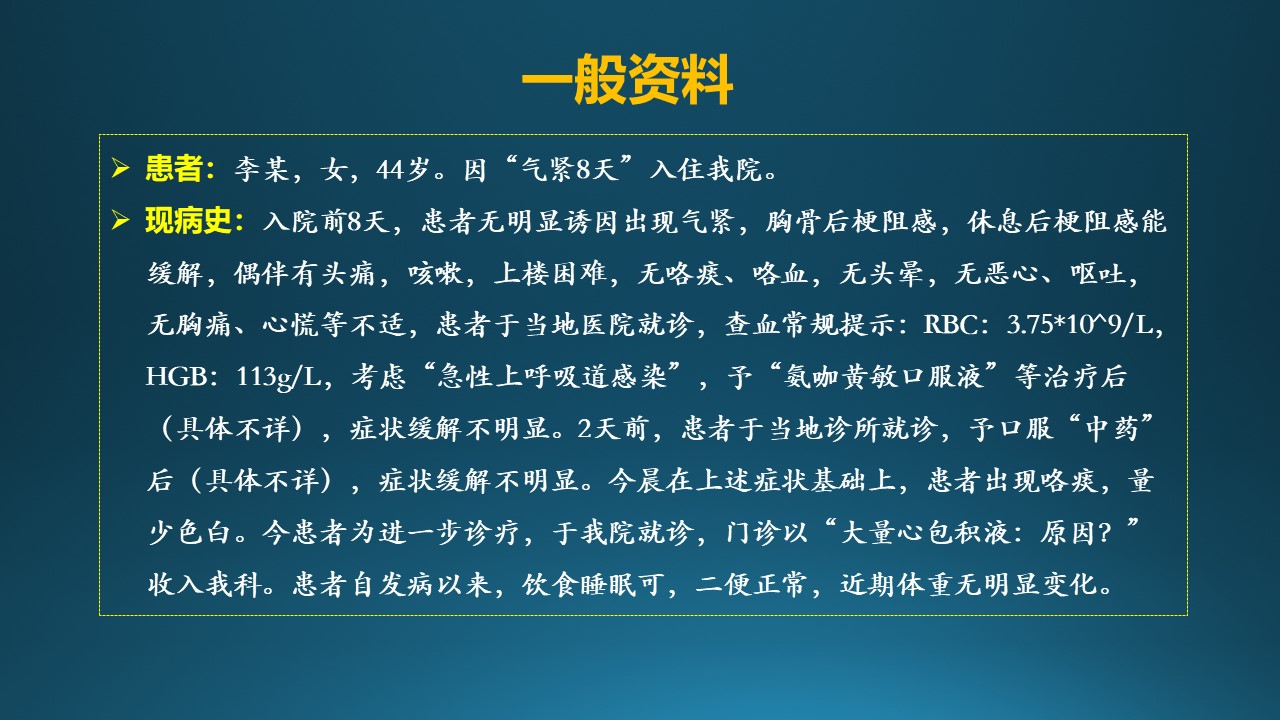 一般资料

➢ 患者：李某，女，44岁。因“气紧8天”入住我院。

➢ 现病史：入院前8天，患者无明显诱因出现气紧，胸骨后梗阻感，休息后梗阻感能缓解，偶伴有头痛，咳嗽，上楼困难，无咯痰、咯血，无头晕，无恶心、呕吐，无胸痛、心慌等不适，患者于当地医院就诊，查血常规提示：RBC：3.75*10^9/L，HGB：113g/L，考虑“急性上呼吸道感染”，予“氨咖黄敏口服液”等治疗后（具体不详），症状缓解不明显。2天前，患者于当地诊所就诊，予口服“中药”后（具体不详），症状缓解不明显。今晨在上述症状基础上，患者出现咯痰，量少色白。今患者为进一步诊疗，于我院就诊，门诊以“大量心包积液：原因？”收入我科。患者自发病以来，饮食睡眠可，二便正常，近期体重无明显变化。